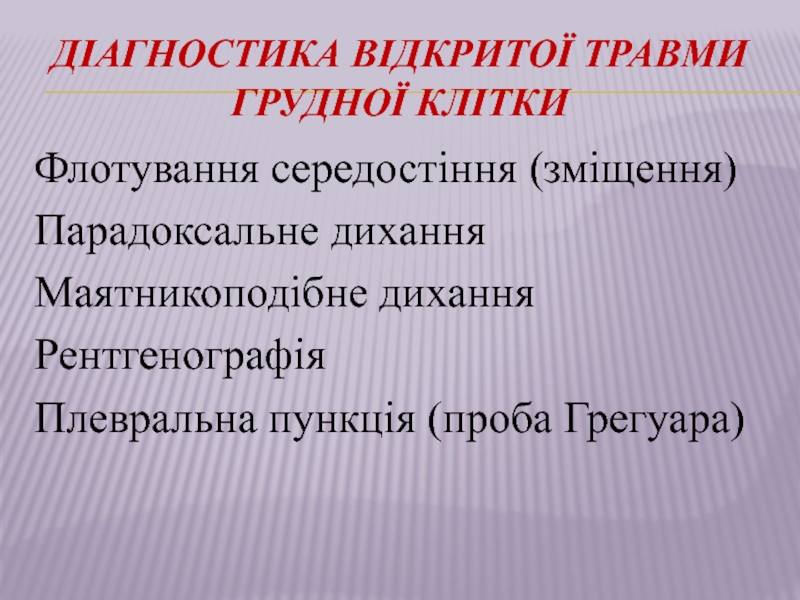 ДІАГНОСТИКА ВІДКРИТОЇ ТРАВМИ ГРУДНОЇ КЛІТКИ

Флотування середостіння (зміщення)

Парадоксальне дихання

Маятникоподібне дихання

Рентгенографія

Плевральна пункція (проба Грегуара)